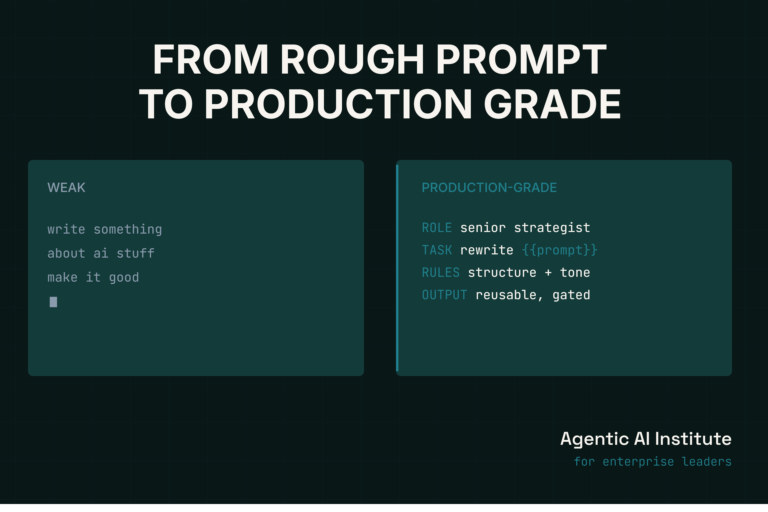 FROM ROUGH PROMPT
TO PRODUCTION GRADE

WEAK

write something
about ai stuff
make it good

PRODUCTION-GRADE

ROLE senior strategist
TASK rewrite {{prompt}}
RULES structure + tone
OUTPUT reusable, gated

Agentic AI Institute
for enterprise leaders